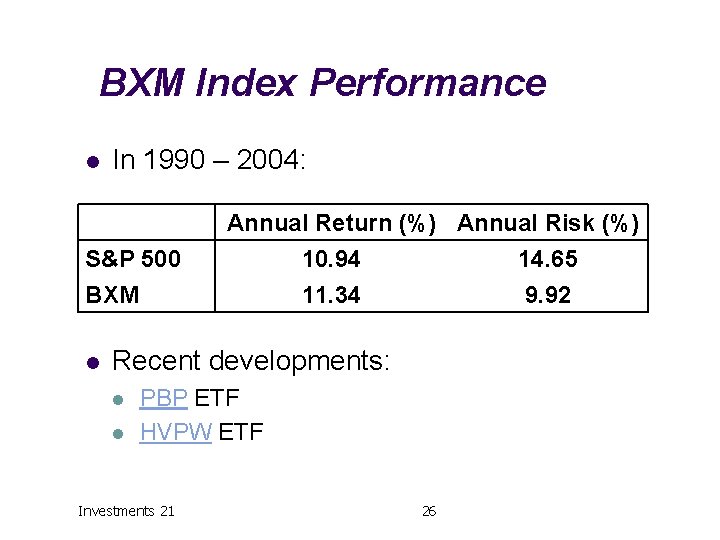 BXM Index Performance

In 1990 – 2004:

|  | Annual Return (%) | Annual Risk (%) |
|---|---|---|
| S&P 500 | 10.94 | 14.65 |
| BXM | 11.34 | 9.92 |

Recent developments:

PBP ETF

HVPW ETF

Investments 21

26